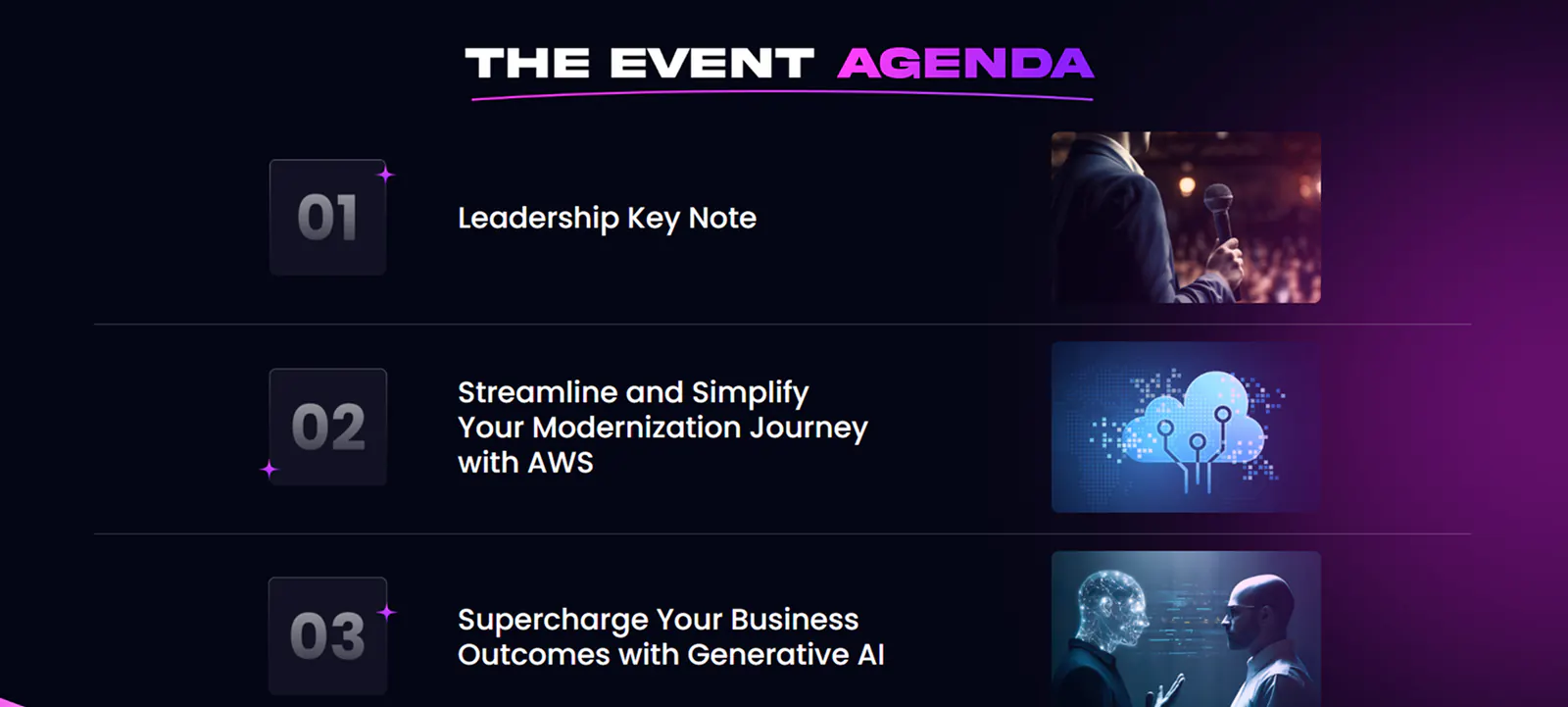 THE EVENT AGENDA

01

Leadership Key Note

02

Streamline and Simplify Your Modernization Journey with AWS

03

Supercharge Your Business Outcomes with Generative AI